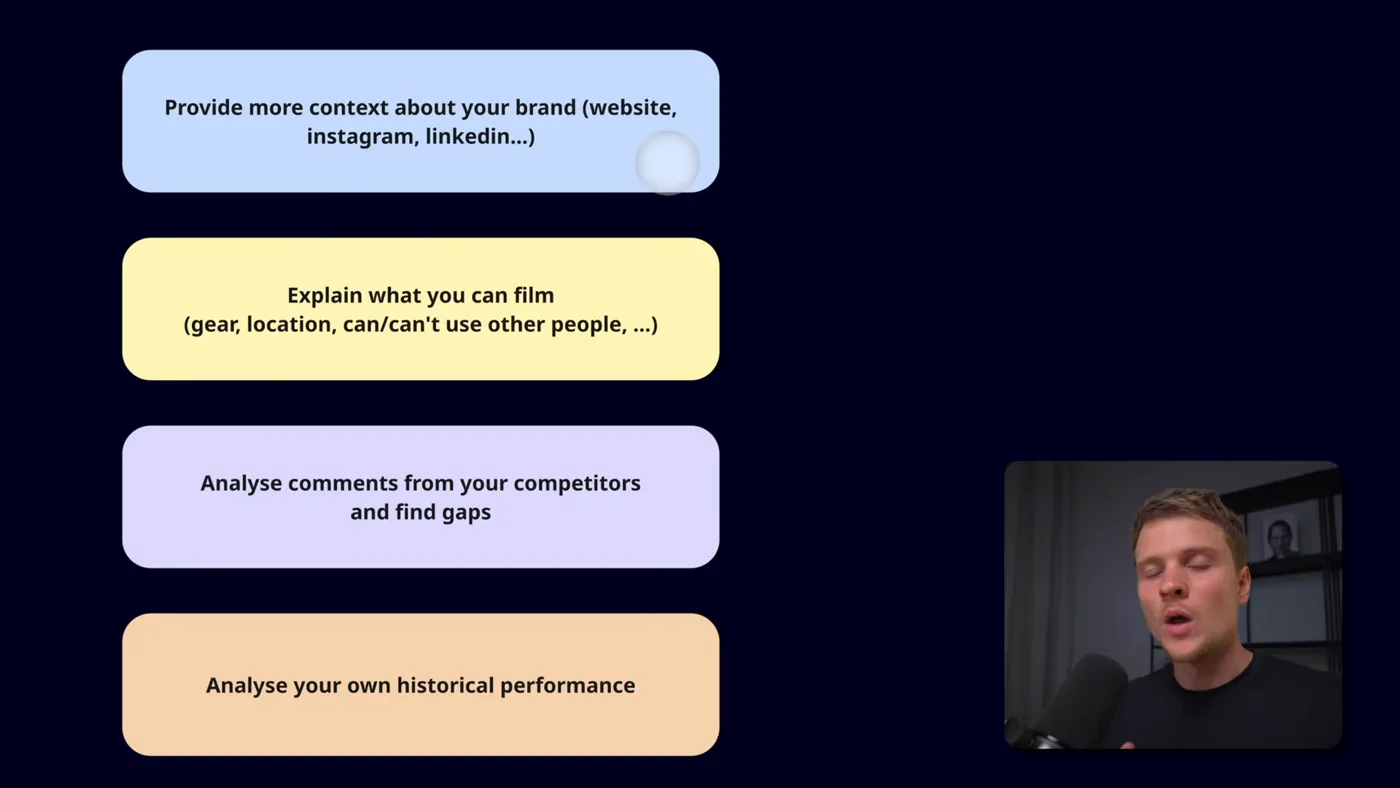 Provide more context about your brand (website, instagram, linkedin...)

Explain what you can film
(gear, location, can/can't use other people, ...)

Analyse comments from your competitors and find gaps

Analyse your own historical performance